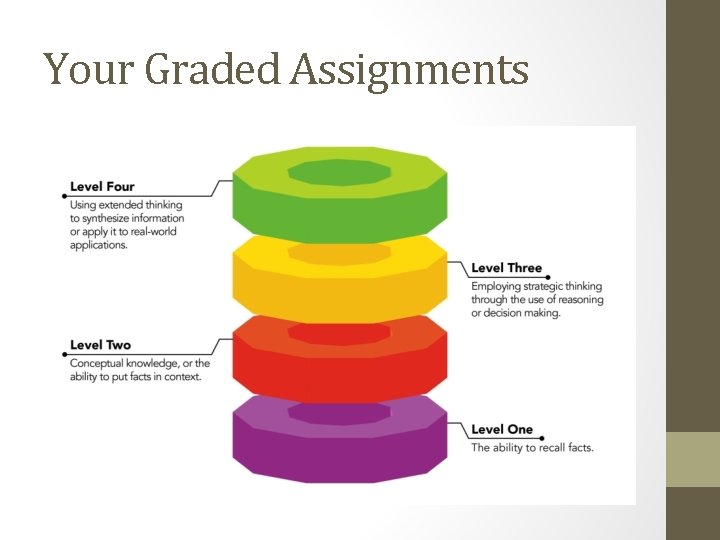 Your Graded Assignments

Level Four
Using extended thinking to synthesize information or apply it to real-world applications.

Level Three
Employing strategic thinking through the use of reasoning or decision making.

Level Two
Conceptual knowledge, or the ability to put facts in context.

Level One
The ability to recall facts.